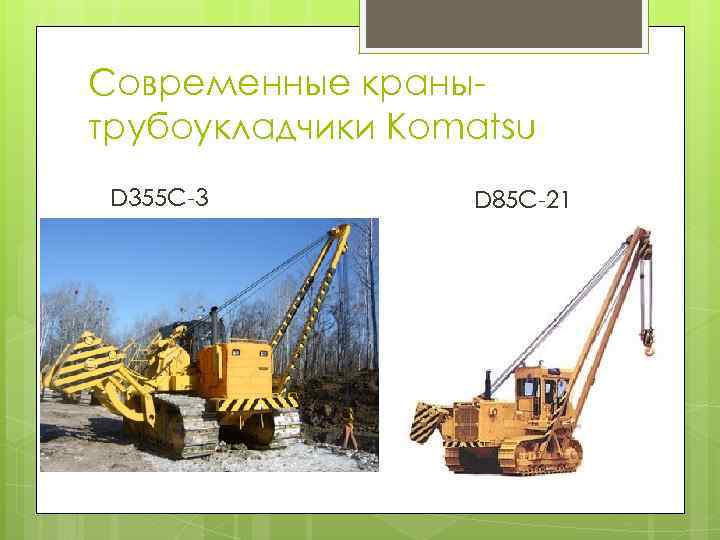 Современные краны-трубоукладчики Komatsu

D355C-3

D85C-21